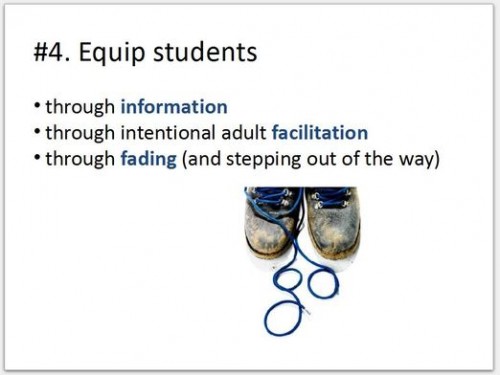 #4. Equip students

• through information
• through intentional adult facilitation
• through fading (and stepping out of the way)